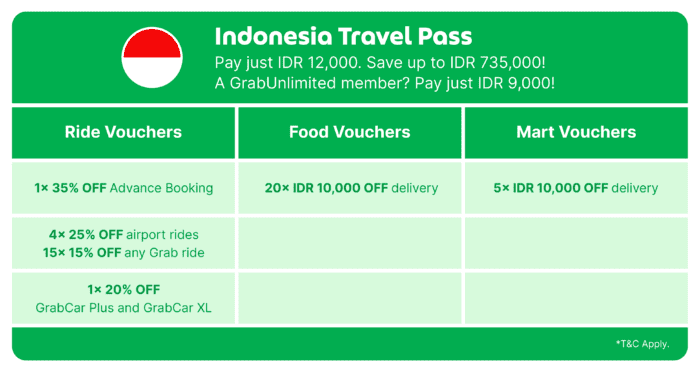 Indonesia Travel Pass
Pay just IDR 12,000. Save up to IDR 735,000!
A GrabUnlimited member? Pay just IDR 9,000!

| Ride Vouchers | Food Vouchers | Mart Vouchers |
|---|---|---|
| 1× 35% OFF Advance Booking | 20× IDR 10,000 OFF delivery | 5× IDR 10,000 OFF delivery |
| 4× 25% OFF airport rides 15× 15% OFF any Grab ride | | |
| 1× 20% OFF GrabCar Plus and GrabCar XL | | |

*T&C Apply.